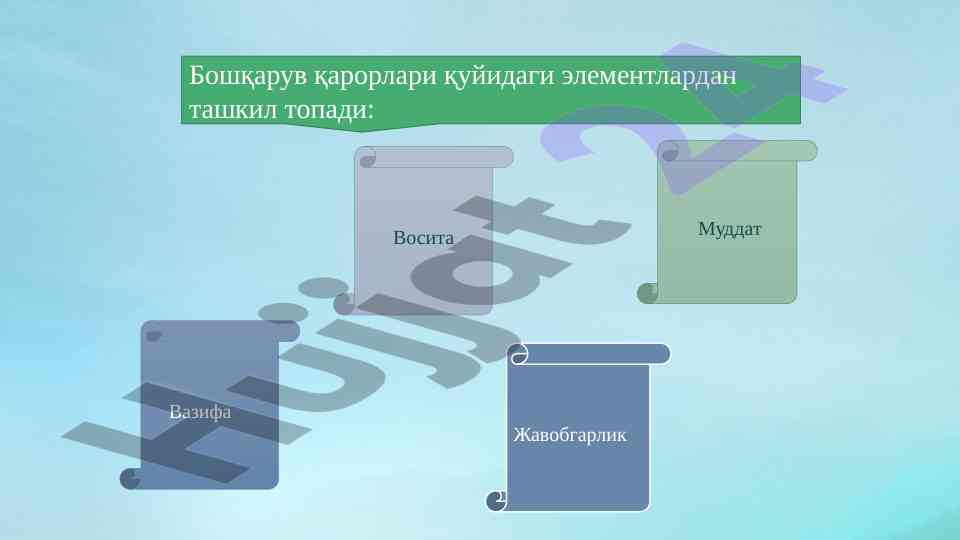 Бошқарув қарорлари қуйидаги элементлардан ташкил топади:

Восита

Муддат

Вазифа

Жавобгарлик

hujjat 24